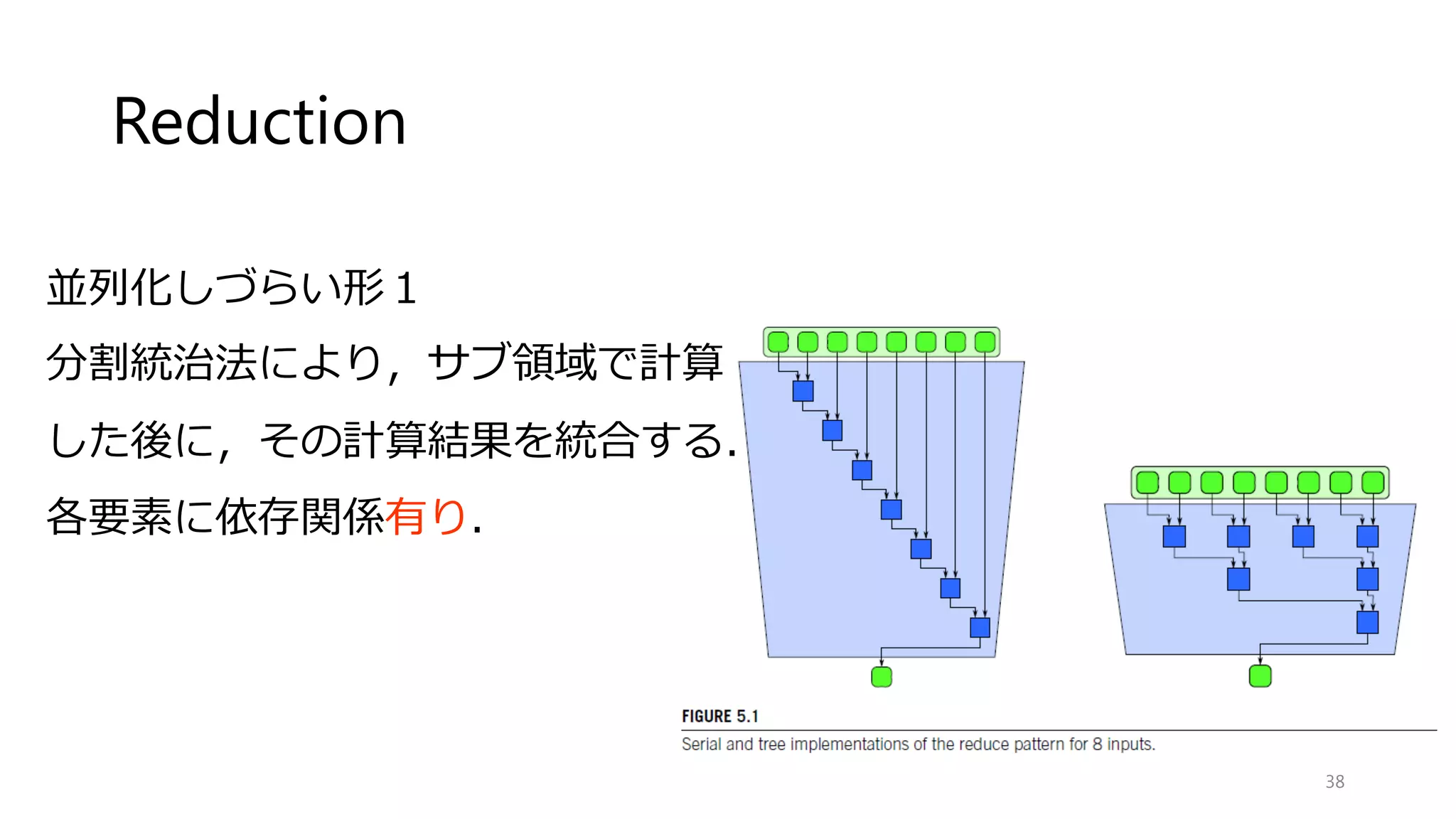 Reduction

並列化しづらい形１

分割統治法により，サブ領域で計算した後に，その計算結果を統合する．

各要素に依存関係有り．

FIGURE 5.1

Serial and tree implementations of the reduce pattern for 8 inputs.

38